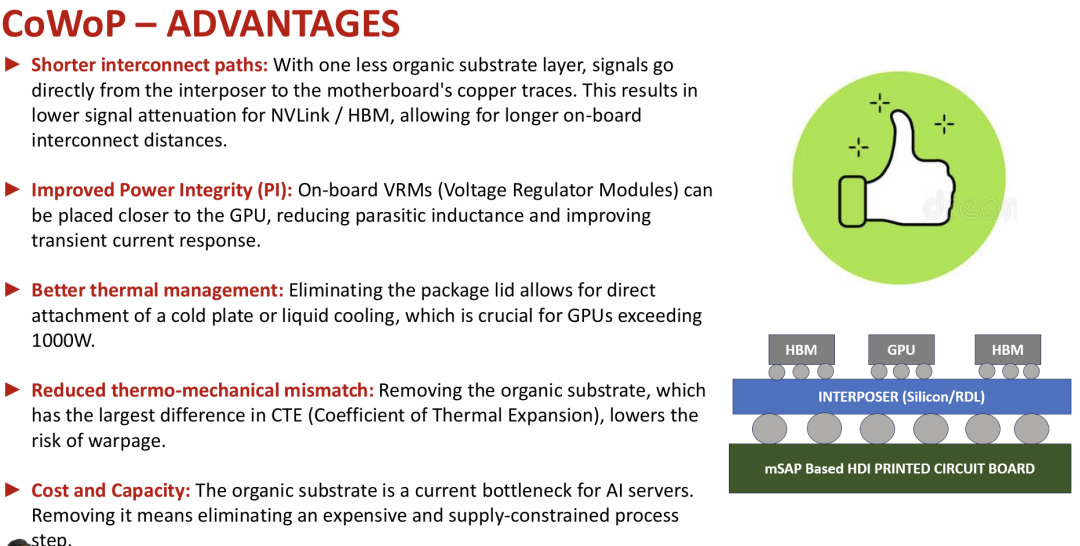 CoWoP – ADVANTAGES

► Shorter interconnect paths: With one less organic substrate layer, signals go directly from the interposer to the motherboard's copper traces. This results in lower signal attenuation for NVLink / HBM, allowing for longer on-board interconnect distances.

► Improved Power Integrity (PI): On-board VRMs (Voltage Regulator Modules) can be placed closer to the GPU, reducing parasitic inductance and improving transient current response.

► Better thermal management: Eliminating the package lid allows for direct attachment of a cold plate or liquid cooling, which is crucial for GPUs exceeding 1000W.

► Reduced thermo-mechanical mismatch: Removing the organic substrate, which has the largest difference in CTE (Coefficient of Thermal Expansion), lowers the risk of warpage.

► Cost and Capacity: The organic substrate is a current bottleneck for AI servers. Removing it means eliminating an expensive and supply-constrained process step.

HBM

GPU

HBM

INTERPOSER (Silicon/RDL)

mSAP Based HDI PRINTED CIRCUIT BOARD